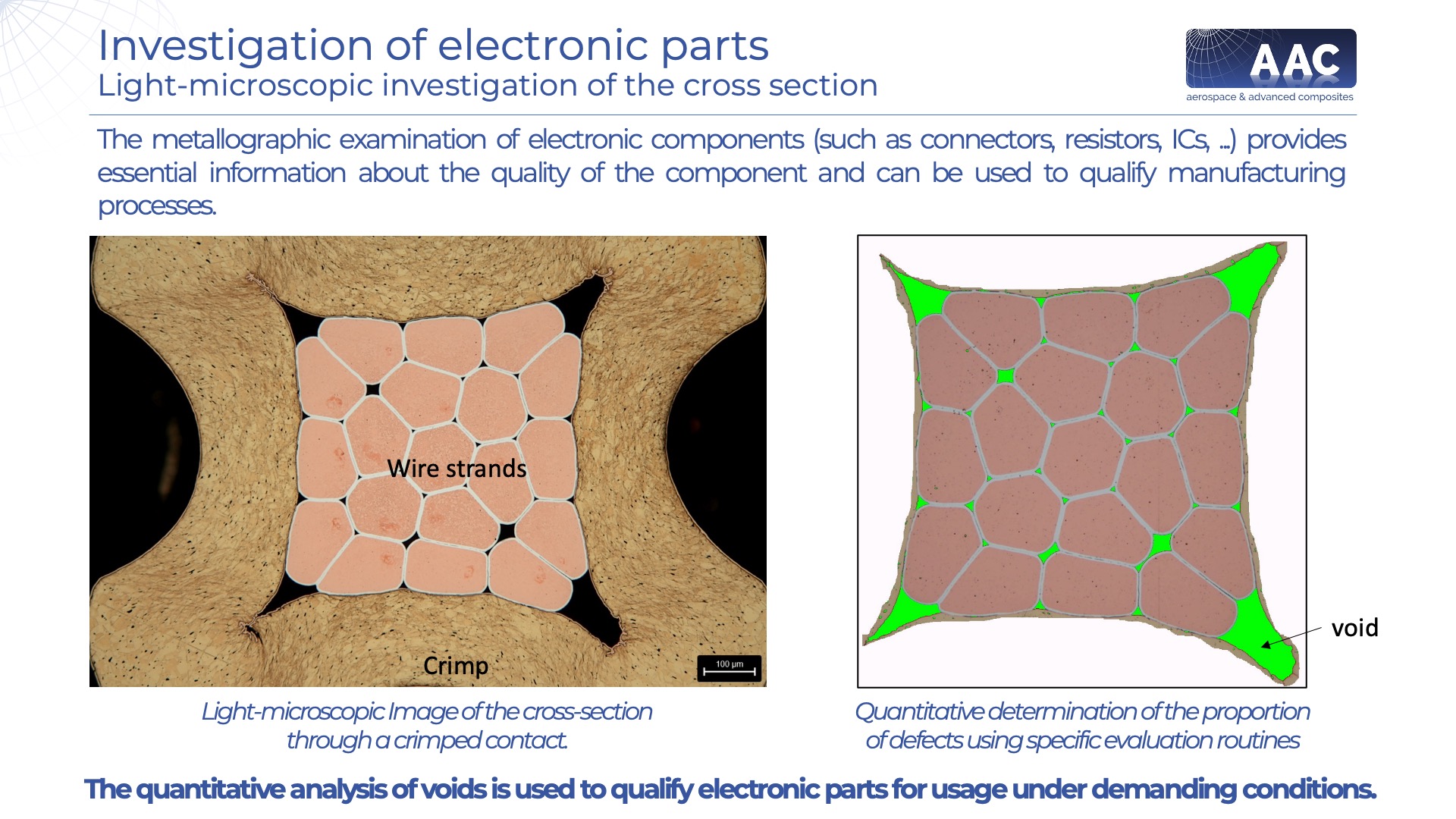 Investigation of electronic parts
Light-microscopic investigation of the cross section

AAC
aerospace & advanced composites

The metallographic examination of electronic components (such as connectors, resistors, ICs, ...) provides essential information about the quality of the component and can be used to qualify manufacturing processes.

Wire strands

Crimp

100 µm

void

Light-microscopic Image of the cross-section through a crimped contact.

Quantitative determination of the proportion of defects using specific evaluation routines

The quantitative analysis of voids is used to qualify electronic parts for usage under demanding conditions.